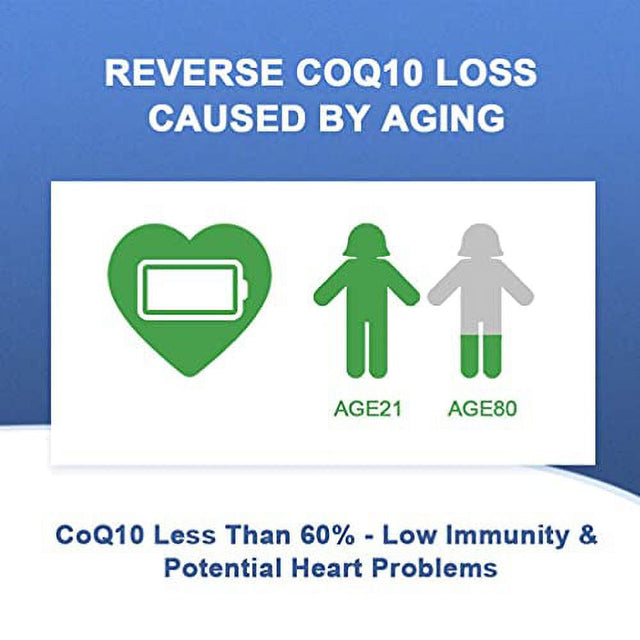 REVERSE COQ10 LOSS CAUSED BY AGING

AGE21 AGE80

CoQ10 Less Than 60% - Low Immunity & Potential Heart Problems